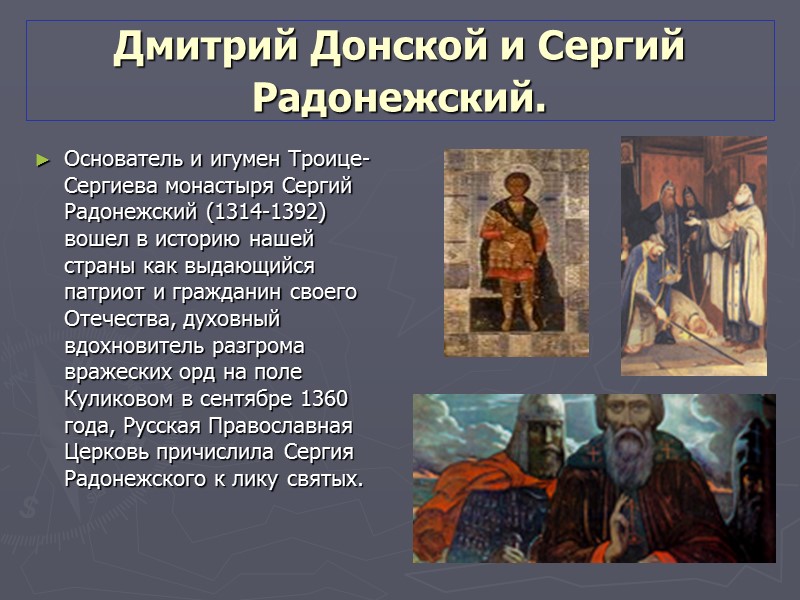 Дмитрий Донской и Сергий Радонежский.

► Основатель и игумен Троице-Сергиева монастыря Сергий Радонежский (1314-1392) вошел в историю нашей страны как выдающийся патриот и гражданин своего Отечества, духовный вдохновитель разгрома вражеских орд на поле Куликовом в сентябре 1360 года, Русская Православная Церковь причислила Сергия Радонежского к лику святых.